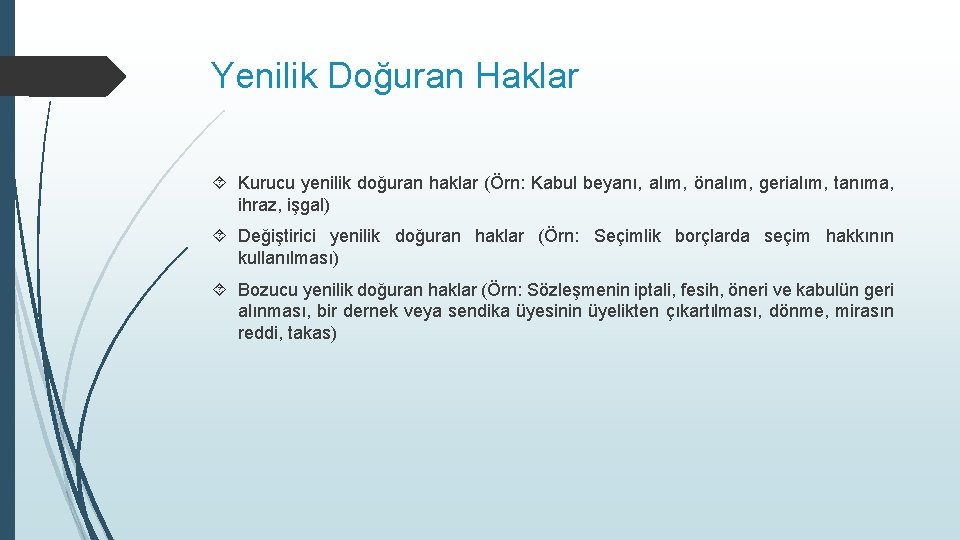 Yenilik Doğuran Haklar

Kurucu yenilik doğuran haklar (Örn: Kabul beyanı, alım, önalım, gerialım, tanıma, ihraz, işgal)

Değiştirici yenilik doğuran haklar (Örn: Seçimlik borçlarda seçim hakkının kullanılması)

Bozucu yenilik doğuran haklar (Örn: Sözleşmenin iptali, fesih, öneri ve kabulün geri alınması, bir dernek veya sendika üyesinin üyelikten çıkartılması, dönme, mirasın reddi, takas)